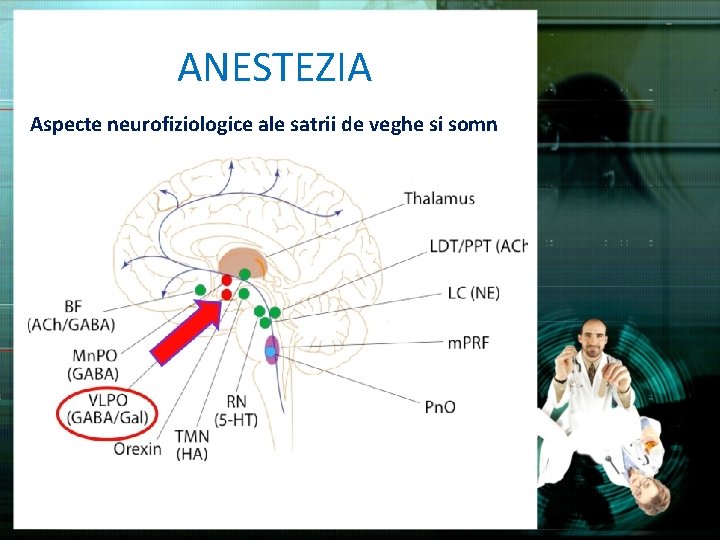 ANESTEZIA

Aspecte neurofiziologice ale satrii de veghe si somn

Thalamus

LDT/PPT (ACh

LC (NE)

mPRF

PnO

BF (ACh/GABA)

MnPO (GABA)

VLPO (GABA/Gal)

Orexin

TMN (HA)

RN (5-HT)